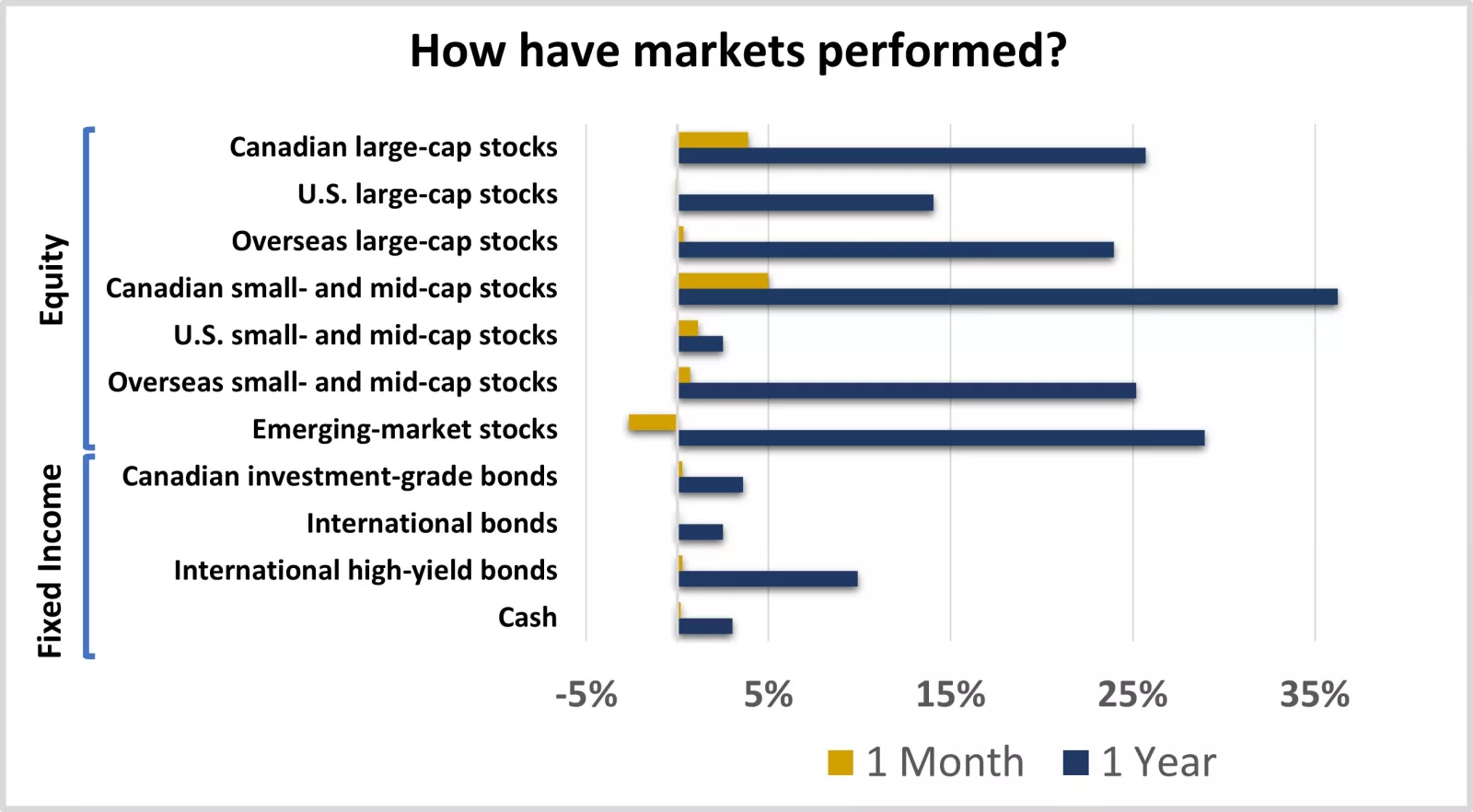 How have markets performed?

Equity
Canadian large-cap stocks
U.S. large-cap stocks
Overseas large-cap stocks
Canadian small- and mid-cap stocks
U.S. small- and mid-cap stocks
Overseas small- and mid-cap stocks
Emerging-market stocks

Fixed Income
Canadian investment-grade bonds
International bonds
International high-yield bonds
Cash

-5%
5%
15%
25%
35%

1 Month
1 Year